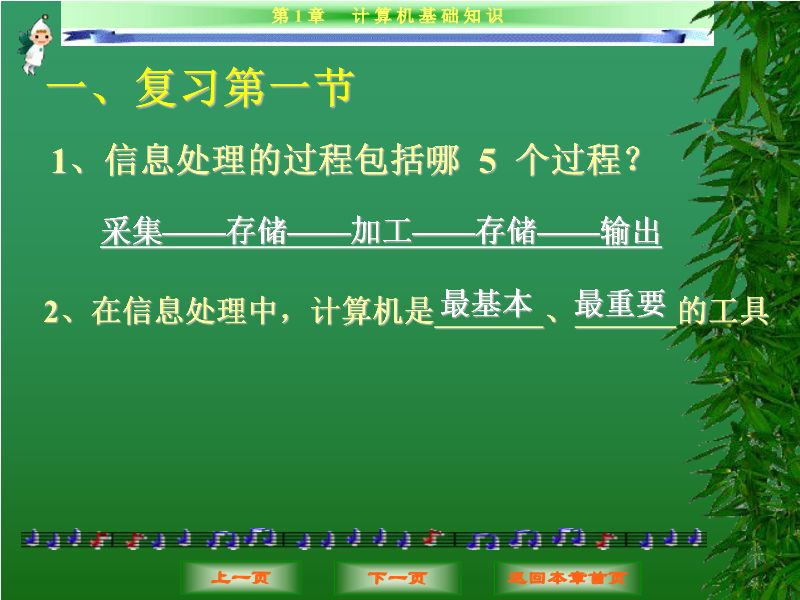 第 1 章　计算机基础知识

一、复习第一节

1、信息处理的过程包括哪 5 个过程？

采集——存储——加工——存储——输出

2、在信息处理中，计算机是最基本、最重要的工具

上一页　下一页　返回本章首页